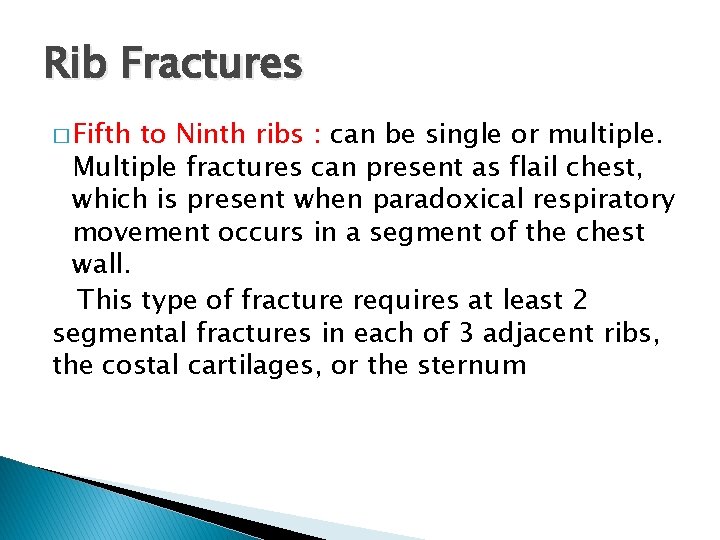 Rib Fractures

□ Fifth to Ninth ribs : can be single or multiple. Multiple fractures can present as flail chest, which is present when paradoxical respiratory movement occurs in a segment of the chest wall.

This type of fracture requires at least 2 segmental fractures in each of 3 adjacent ribs, the costal cartilages, or the sternum